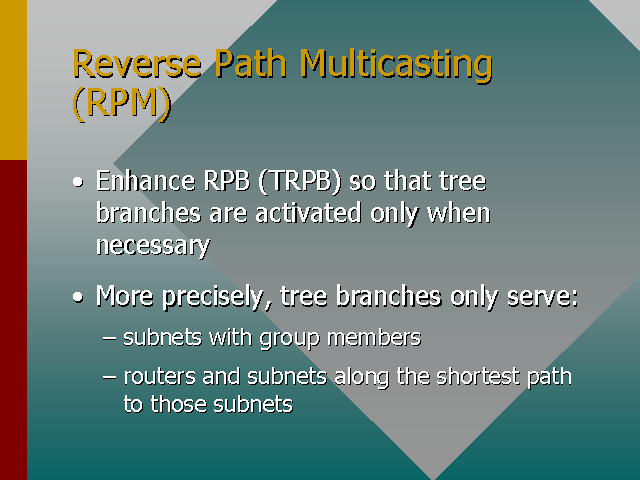 Reverse Path Multicasting (RPM)

• Enhance RPB (TRPB) so that tree branches are activated only when necessary

• More precisely, tree branches only serve:
– subnets with group members
– routers and subnets along the shortest path to those subnets